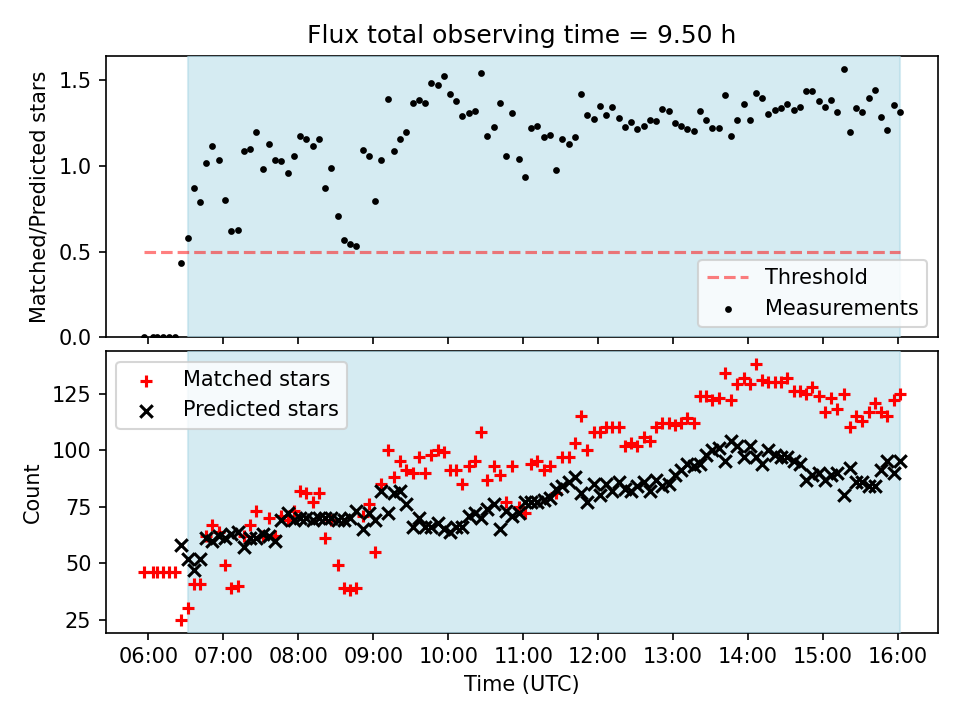 Flux total observing time = 9.50 h

Matched/Predicted stars

1.5
1.0
0.5
0.0

Threshold
Measurements

Matched stars
Predicted stars

Count

125
100
75
50
25

06:00 07:00 08:00 09:00 10:00 11:00 12:00 13:00 14:00 15:00 16:00

Time (UTC)